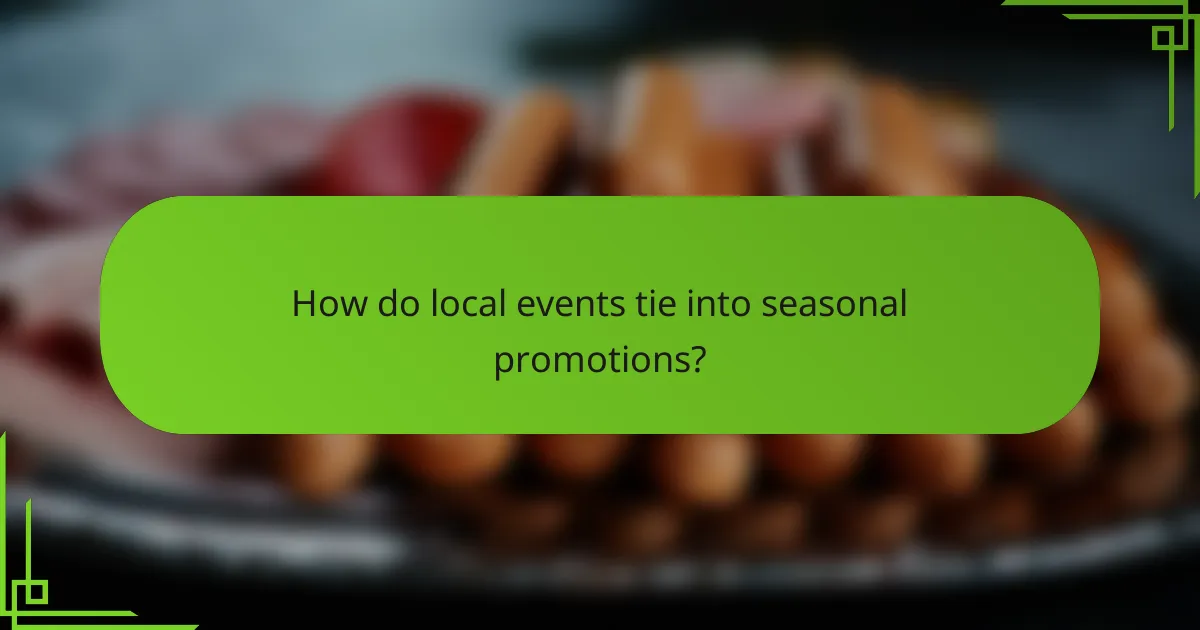 How do local events tie into seasonal promotions?